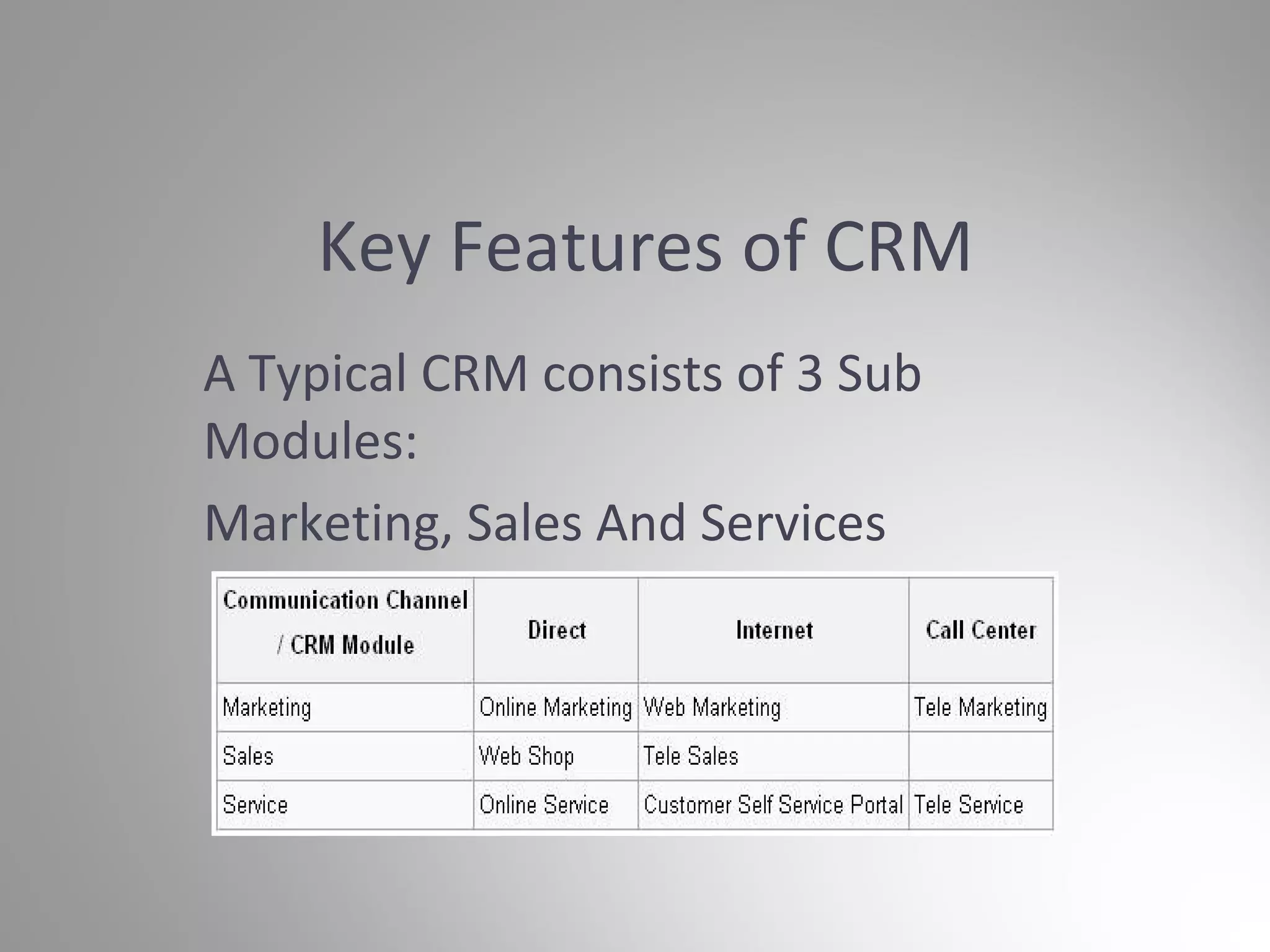 Key Features of CRM

A Typical CRM consists of 3 Sub Modules:

Marketing, Sales And Services

| Communication Channel / CRM Module | Direct | Internet | Call Center |
|---|---|---|---|
| Marketing | Online Marketing | Web Marketing | Tele Marketing |
| Sales | Web Shop | Tele Sales | |
| Service | Online Service | Customer Self Service Portal | Tele Service |